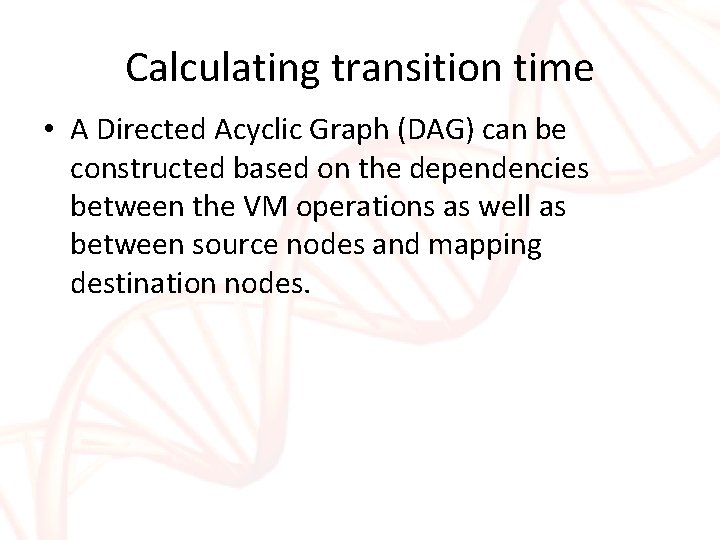 Calculating transition time

• A Directed Acyclic Graph (DAG) can be constructed based on the dependencies between the VM operations as well as between source nodes and mapping destination nodes.